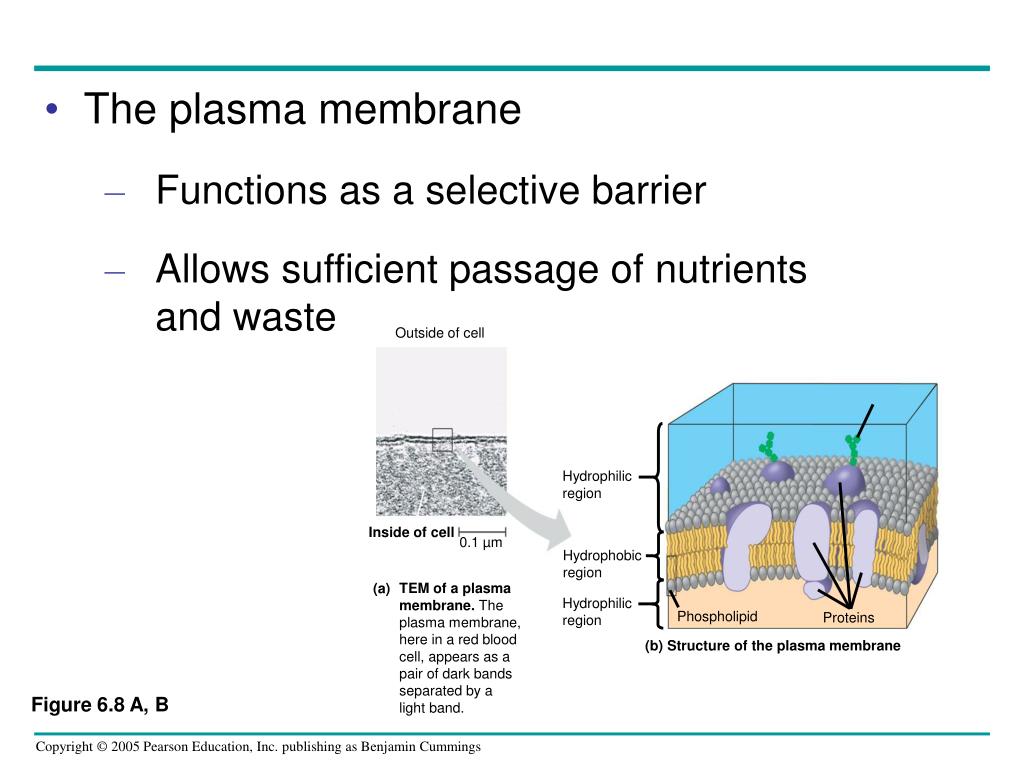 • The plasma membrane

– Functions as a selective barrier

– Allows sufficient passage of nutrients and waste

Outside of cell

Inside of cell

0.1 µm

(a) TEM of a plasma membrane. The plasma membrane, here in a red blood cell, appears as a pair of dark bands separated by a light band.

Hydrophilic region

Hydrophobic region

Hydrophilic region

Phospholipid

Proteins

(b) Structure of the plasma membrane

Figure 6.8 A, B

Copyright © 2005 Pearson Education, Inc. publishing as Benjamin Cummings